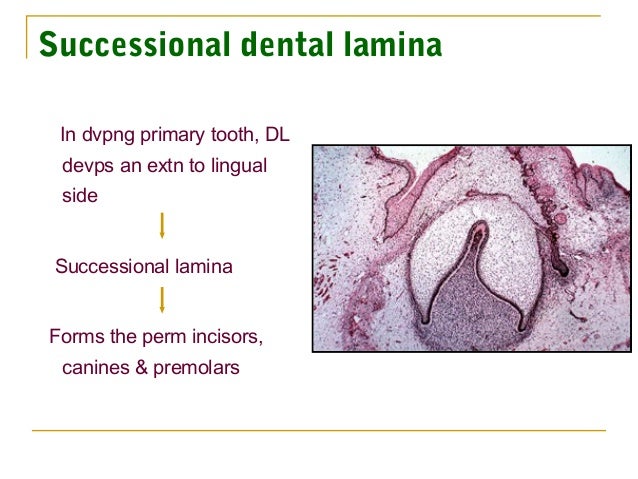 Successional dental lamina

In dvpng primary tooth, DL devps an extn to lingual side

Successional lamina

Forms the perm incisors, canines & premolars